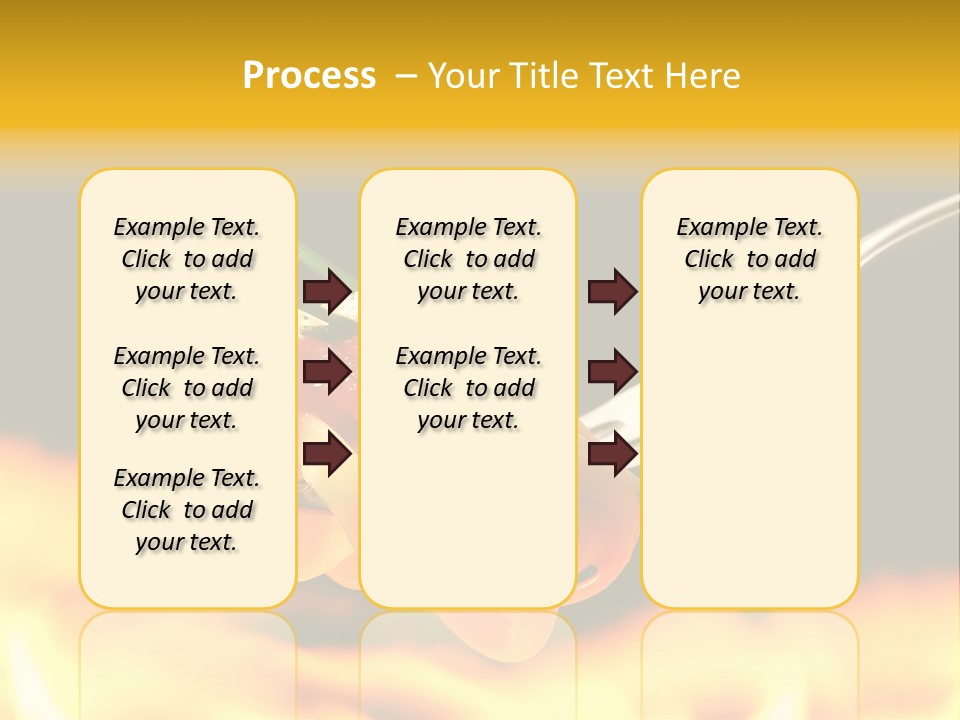 Process – Your Title Text Here

Example Text. Click to add your text.

Example Text. Click to add your text.

Example Text. Click to add your text.

Example Text. Click to add your text.

Example Text. Click to add your text.

Example Text. Click to add your text.